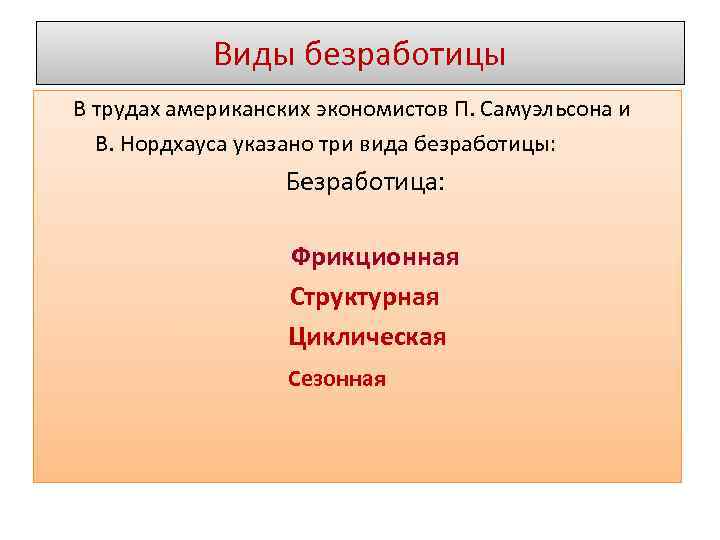 Виды безработицы

В трудах американских экономистов П. Самуэльсона и В. Нордхауса указано три вида безработицы:

Безработица:

Фрикционная
Структурная
Циклическая
Сезонная